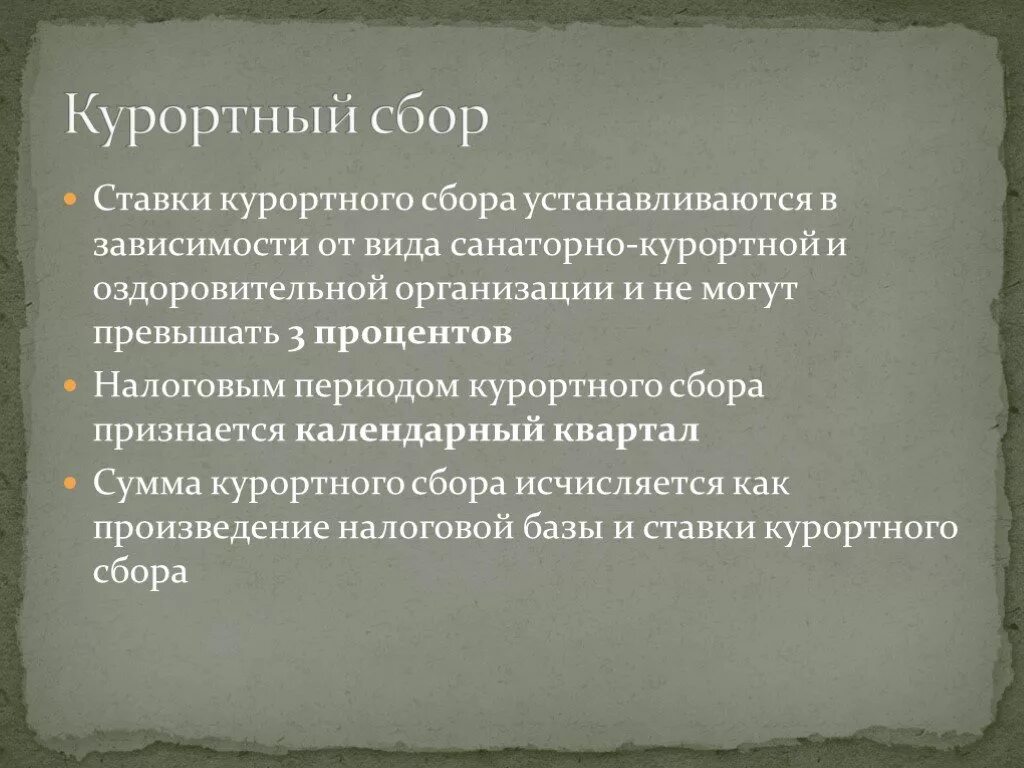 Курортный сбор

Ставки курортного сбора устанавливаются в зависимости от вида санаторно-курортной и оздоровительной организации и не могут превышать 3 процентов

Налоговым периодом курортного сбора признается календарный квартал

Сумма курортного сбора исчисляется как произведение налоговой базы и ставки курортного сбора